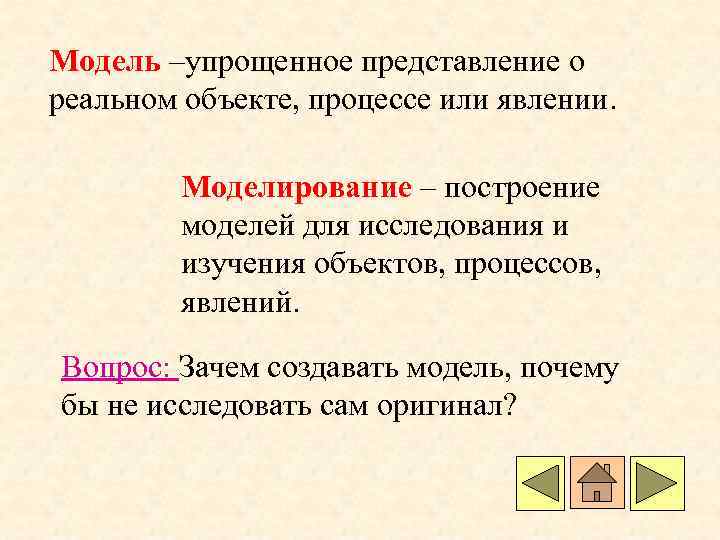 Модель –упрощенное представление о реальном объекте, процессе или явлении.

Моделирование – построение моделей для исследования и изучения объектов, процессов, явлений.

Вопрос: Зачем создавать модель, почему бы не исследовать сам оригинал?